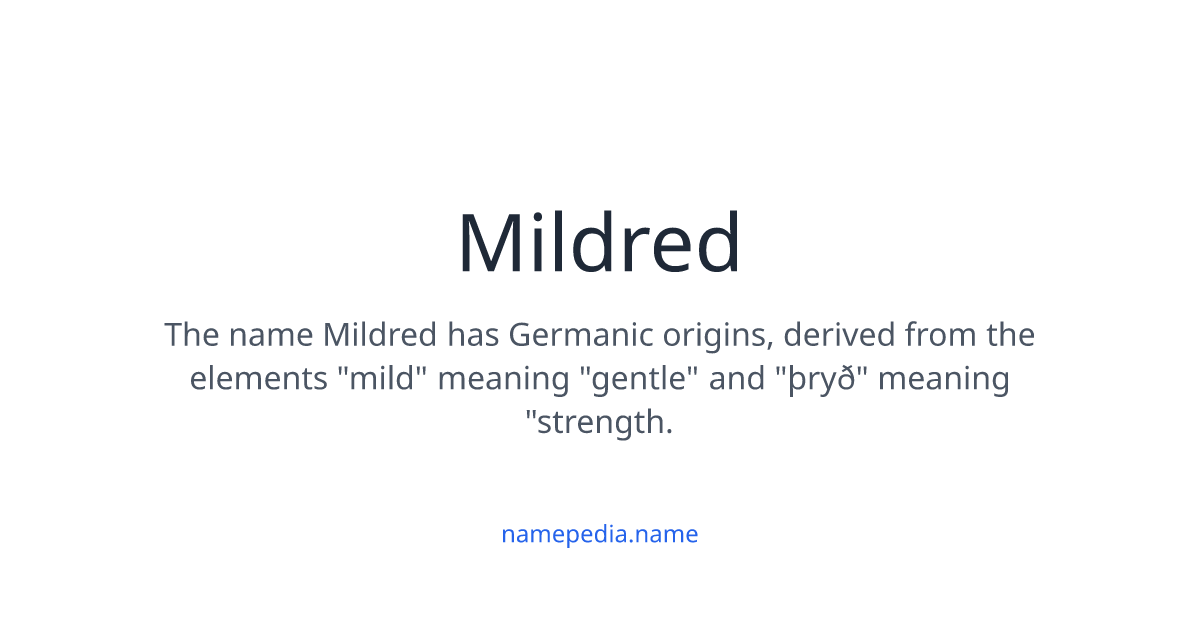 Mildred

The name Mildred has Germanic origins, derived from the elements "mild" meaning "gentle" and "þryð" meaning "strength.

namepedia.name